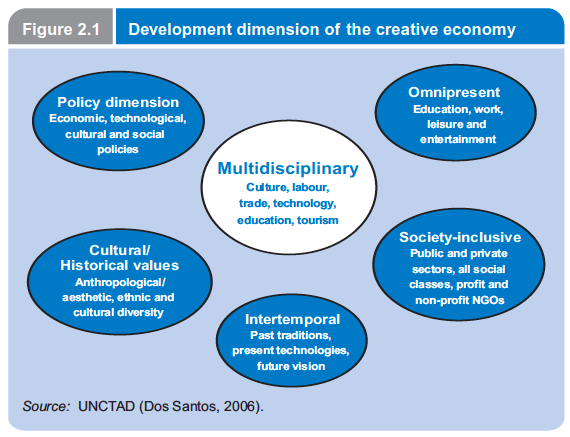 Figure 2.1

Development dimension of the creative economy

Policy dimension
Economic, technological, cultural and social policies

Omnipresent
Education, work, leisure and entertainment

Multidisciplinary
Culture, labour, trade, technology, education, tourism

Cultural/ Historical values
Anthropological/ aesthetic, ethnic and cultural diversity

Society-inclusive
Public and private sectors, all social classes, profit and non-profit NGOs

Intertemporal
Past traditions, present technologies, future vision

Source: UNCTAD (Dos Santos, 2006).